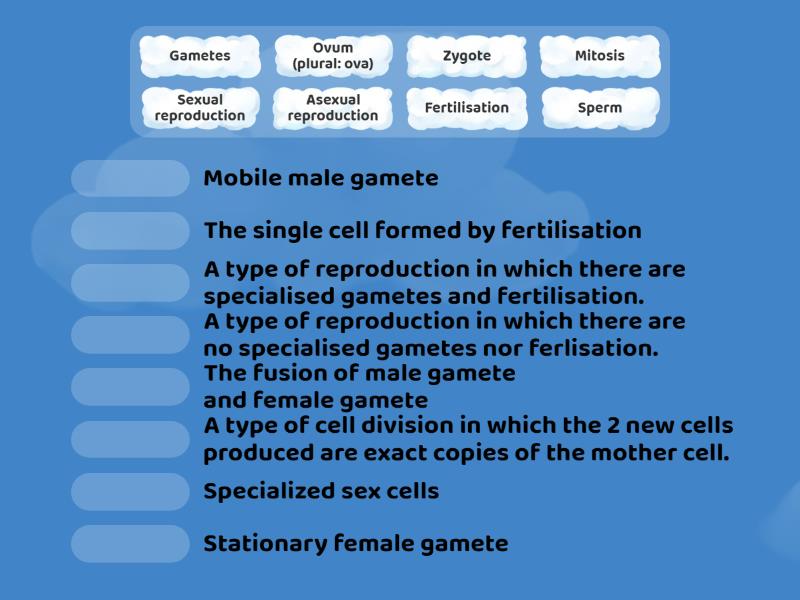 Gametes
Ovum (plural: ova)
Zygote
Mitosis
Sexual reproduction
Asexual reproduction
Fertilisation
Sperm

Mobile male gamete

The single cell formed by fertilisation

A type of reproduction in which there are specialised gametes and fertilisation.

A type of reproduction in which there are no specialised gametes nor ferlisation.

The fusion of male gamete and female gamete

A type of cell division in which the 2 new cells produced are exact copies of the mother cell.

Specialized sex cells

Stationary female gamete